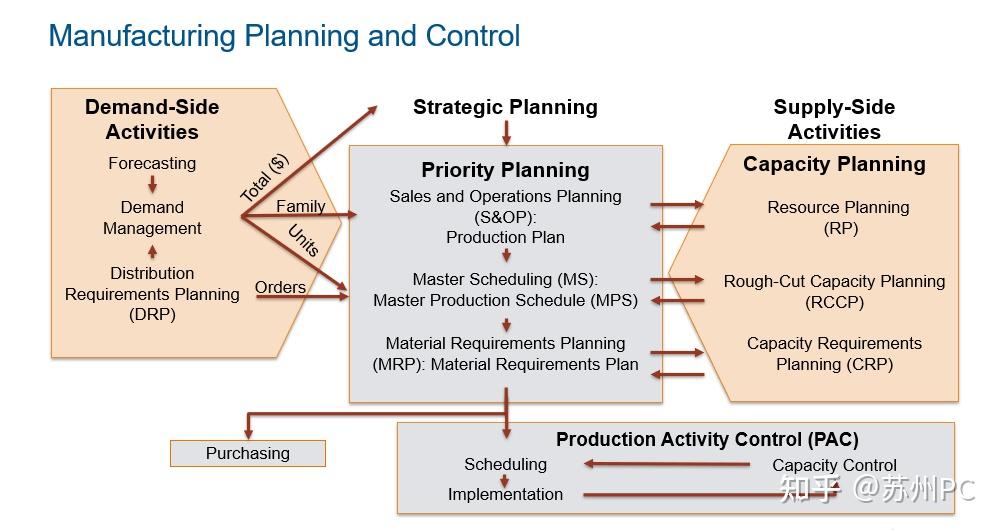 Manufacturing Planning and Control

Demand-Side Activities
Forecasting
Demand Management
Distribution Requirements Planning (DRP)

Total ($)
Family
Units
Orders

Strategic Planning

Priority Planning
Sales and Operations Planning (S&OP): Production Plan
Master Scheduling (MS): Master Production Schedule (MPS)
Material Requirements Planning (MRP): Material Requirements Plan

Supply-Side Activities
Capacity Planning
Resource Planning (RP)
Rough-Cut Capacity Planning (RCCP)
Capacity Requirements Planning (CRP)

Purchasing

Production Activity Control (PAC)
Scheduling
Capacity Control
Implementation

知乎 @苏州PC